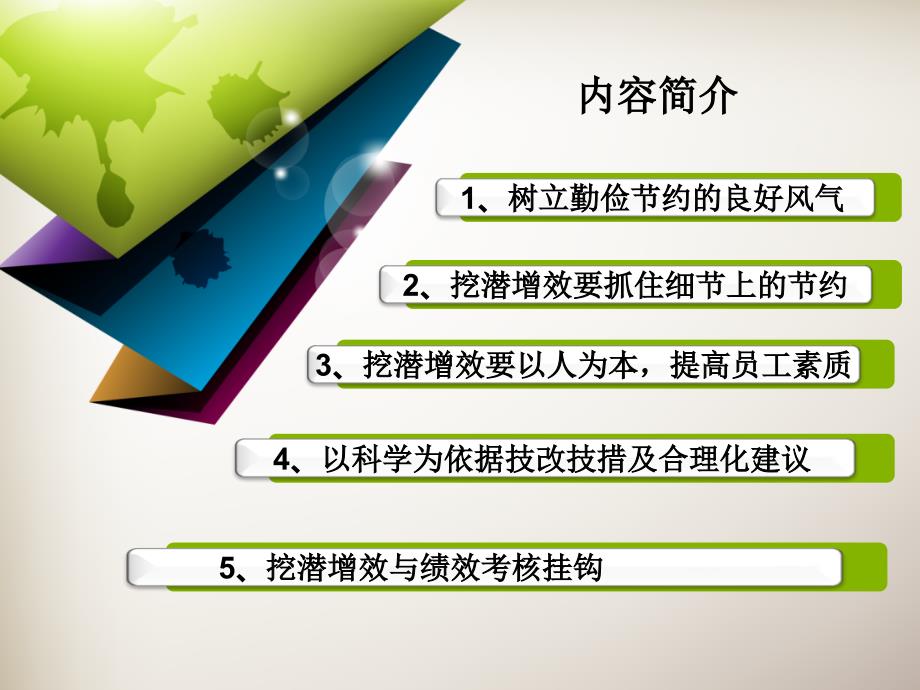 内容简介

1、树立勤俭节约的良好风气

2、挖潜增效要抓住细节上的节约

3、挖潜增效要以人为本，提高员工素质

4、以科学为依据技改技措及合理化建议

5、挖潜增效与绩效考核挂钩